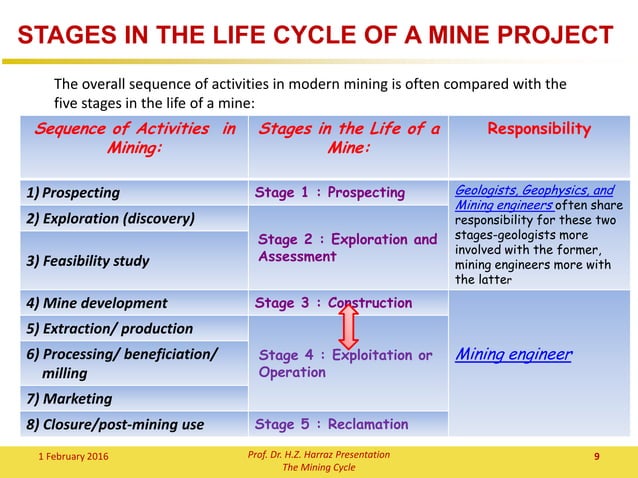 STAGES IN THE LIFE CYCLE OF A MINE PROJECT

The overall sequence of activities in modern mining is often compared with the five stages in the life of a mine:

| Sequence of Activities in Mining: | Stages in the Life of a Mine: | Responsibility |
|---|---|---|
| 1) Prospecting | Stage 1 : Prospecting | Geologists, Geophysics, and Mining engineers often share responsibility for these two stages-geologists more involved with the former, mining engineers more with the latter |
| 2) Exploration (discovery) | Stage 2 : Exploration and Assessment | |
| 3) Feasibility study | | |
| 4) Mine development | Stage 3 : Construction | Mining engineer |
| 5) Extraction/ production | Stage 4 : Exploitation or Operation | |
| 6) Processing/ beneficiation/ milling | | |
| 7) Marketing | | |
| 8) Closure/post-mining use | Stage 5 : Reclamation | |

1 February 2016

Prof. Dr. H.Z. Harraz Presentation
The Mining Cycle

9